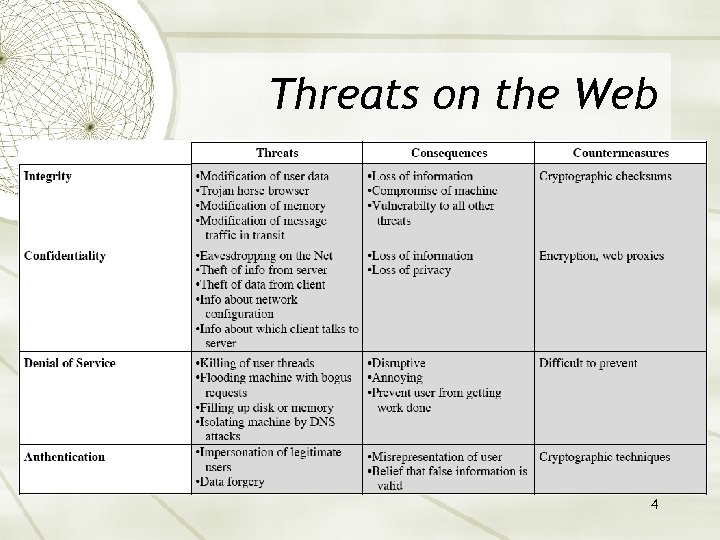 Threats on the Web

| | Threats | Consequences | Countermeasures |
|---|---|---|---|
| Integrity | •Modification of user data •Trojan horse browser •Modification of memory •Modification of message traffic in transit | •Loss of information •Compromise of machine •Vulnerabilty to all other threats | Cryptographic checksums |
| Confidentiality | •Eavesdropping on the Net •Theft of info from server •Theft of data from client •Info about network configuration •Info about which client talks to server | •Loss of information •Loss of privacy | Encryption, web proxies |
| Denial of Service | •Killing of user threads •Flooding machine with bogus requests •Filling up disk or memory •Isolating machine by DNS attacks | •Disruptive •Annoying •Prevent user from getting work done | Difficult to prevent |
| Authentication | •Impersonation of legitimate users •Data forgery | •Misrepresentation of user •Belief that false information is valid | Cryptographic techniques |

4